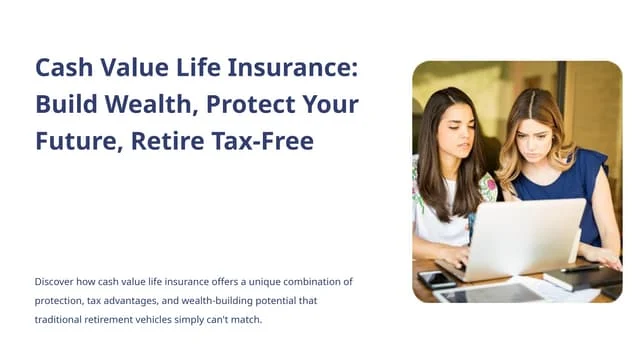 Cash Value Life Insurance: Build Wealth, Protect Your Future, Retire Tax-Free

Discover how cash value life insurance offers a unique combination of protection, tax advantages, and wealth-building potential that traditional retirement vehicles simply can't match.